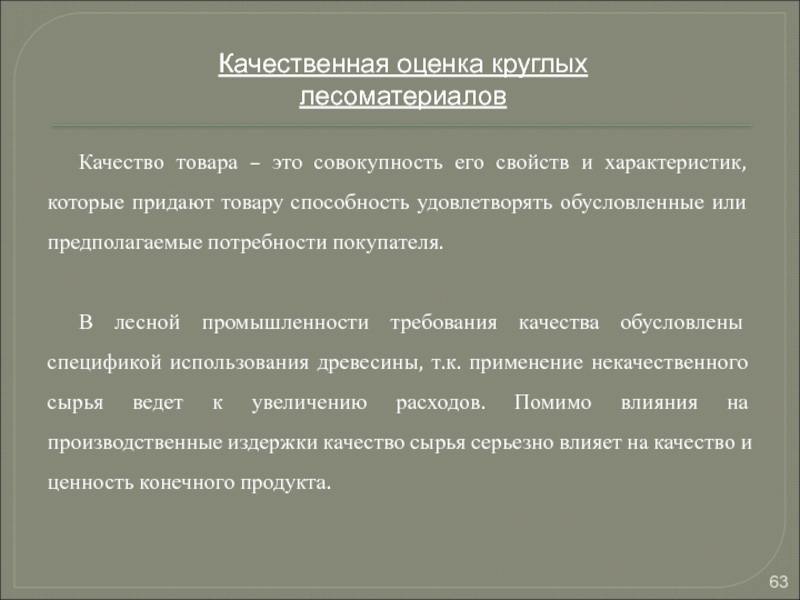 Качественная оценка круглых лесоматериалов

Качество товара – это совокупность его свойств и характеристик, которые придают товару способность удовлетворять обусловленные или предполагаемые потребности покупателя.

В лесной промышленности требования качества обусловлены спецификой использования древесины, т.к. применение некачественного сырья ведет к увеличению расходов. Помимо влияния на производственные издержки качество сырья серьезно влияет на качество и ценность конечного продукта.

63